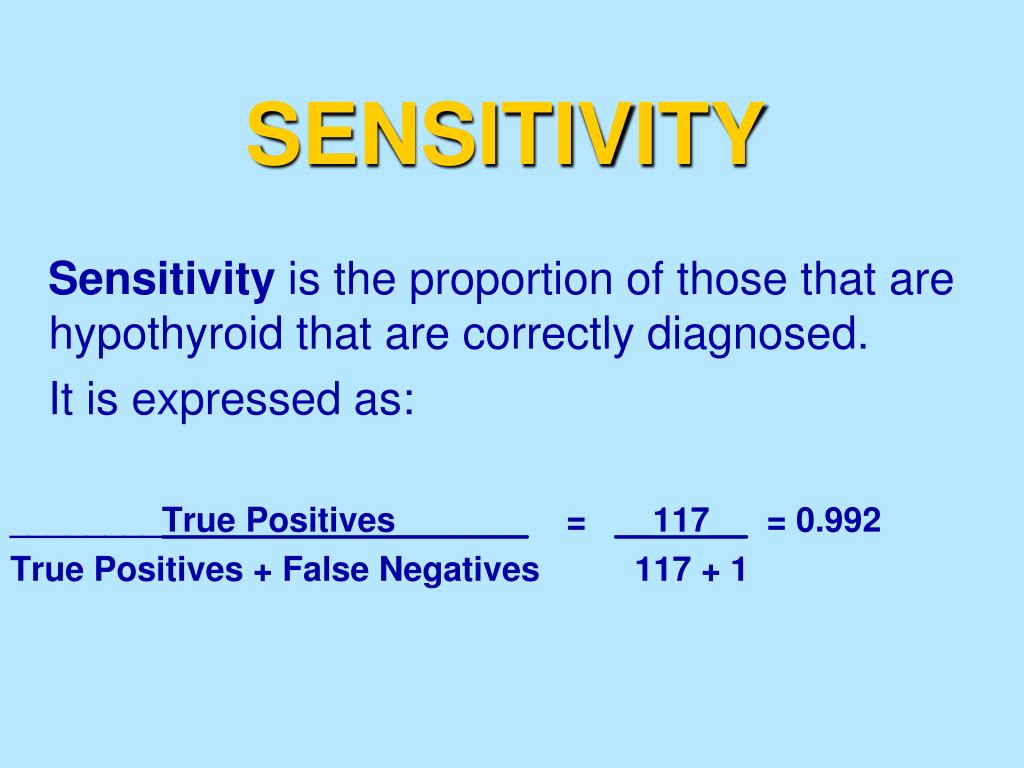 SENSITIVITY

Sensitivity is the proportion of those that are hypothyroid that are correctly diagnosed.

It is expressed as:

$\frac{\text{True Positives}}{\text{True Positives + False Negatives}} = \frac{117}{117 + 1} = 0.992$